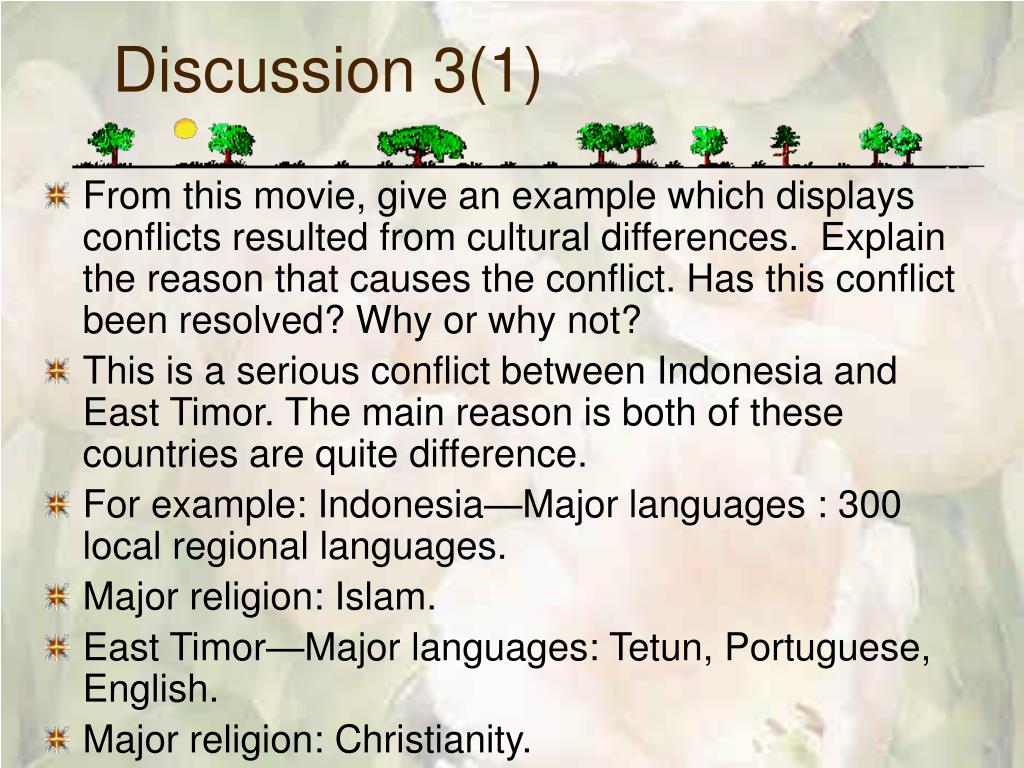 Discussion 3(1)

From this movie, give an example which displays conflicts resulted from cultural differences. Explain the reason that causes the conflict. Has this conflict been resolved? Why or why not?

This is a serious conflict between Indonesia and East Timor. The main reason is both of these countries are quite difference.

For example: Indonesia—Major languages : 300 local regional languages.

Major religion: Islam.

East Timor—Major languages: Tetun, Portuguese, English.

Major religion: Christianity.